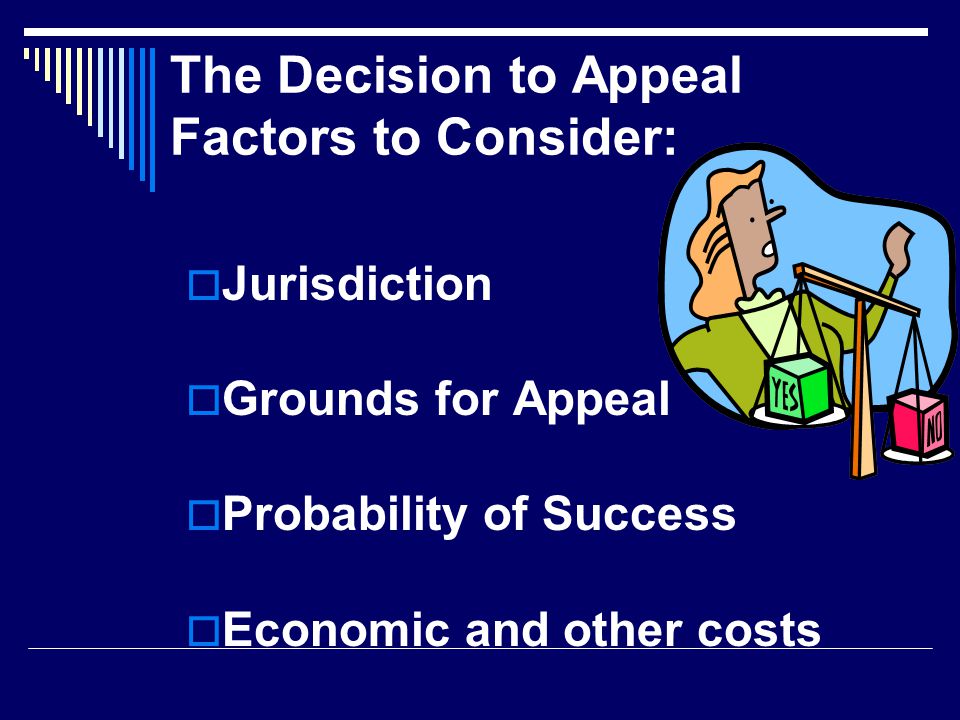 The Decision to Appeal Factors to Consider:

Jurisdiction

Grounds for Appeal

Probability of Success

Economic and other costs

YES

NO